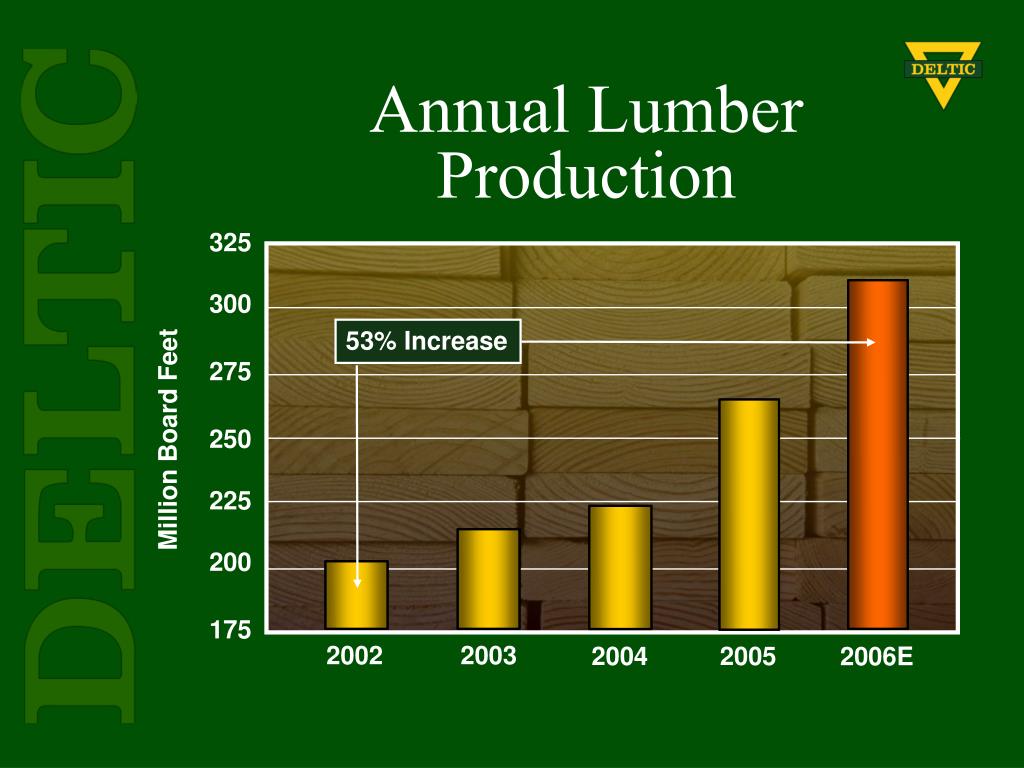 DELTIC

DELTIC

Annual Lumber Production

Million Board Feet

325
300
275
250
225
200
175

53% Increase

2002
2003
2004
2005
2006E